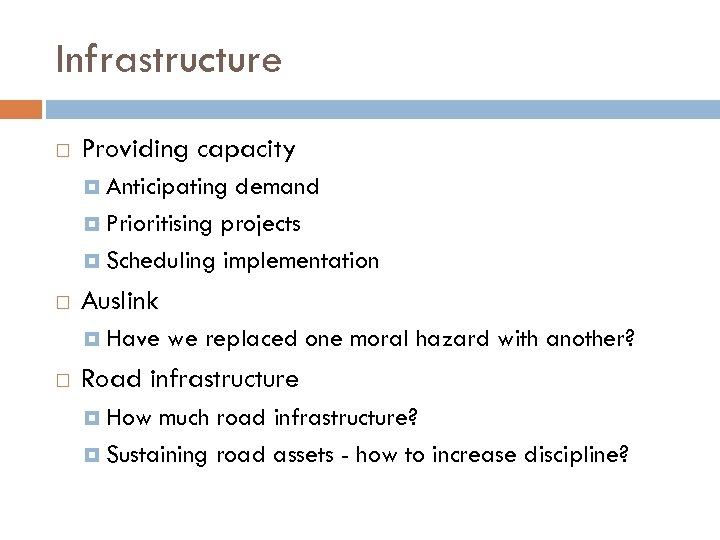 Infrastructure

Providing capacity
Anticipating demand
Prioritising projects
Scheduling implementation

Auslink
Have we replaced one moral hazard with another?

Road infrastructure
How much road infrastructure?
Sustaining road assets - how to increase discipline?